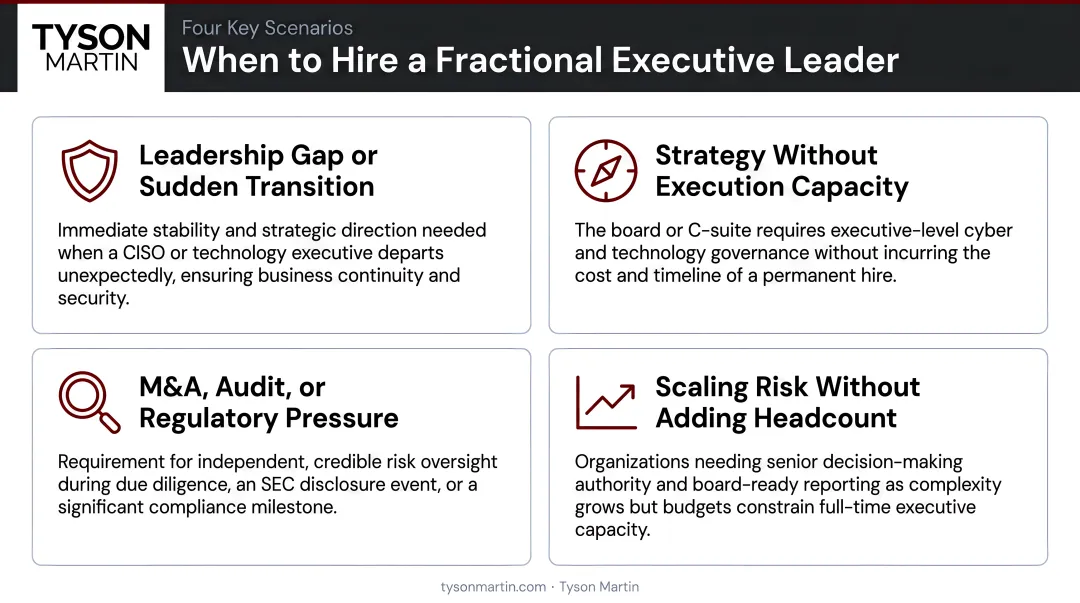 TYSON
MARTIN

Four Key Scenarios

When to Hire a Fractional Executive Leader

Leadership Gap or Sudden Transition

Immediate stability and strategic direction needed when a CISO or technology executive departs unexpectedly, ensuring business continuity and security.

Strategy Without Execution Capacity

The board or C-suite requires executive-level cyber and technology governance without incurring the cost and timeline of a permanent hire.

M&A, Audit, or Regulatory Pressure

Requirement for independent, credible risk oversight during due diligence, an SEC disclosure event, or a significant compliance milestone.

Scaling Risk Without Adding Headcount

Organizations needing senior decision-making authority and board-ready reporting as complexity grows but budgets constrain full-time executive capacity.

tysonmartin.com · Tyson Martin